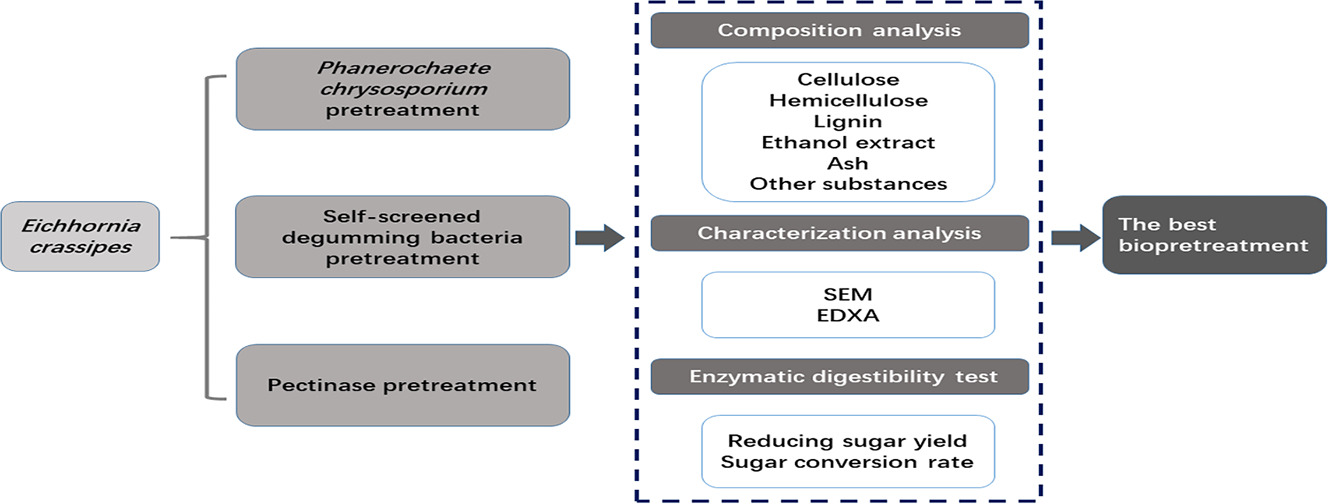 Eichhornia crassipes

Phanerochaete chrysosporium pretreatment

Self-screened degumming bacteria pretreatment

Pectinase pretreatment

Composition analysis

Cellulose
Hemicellulose
Lignin
Ethanol extract
Ash
Other substances

Characterization analysis

SEM
EDXA

Enzymatic digestibility test

Reducing sugar yield
Sugar conversion rate

The best biopretreatment